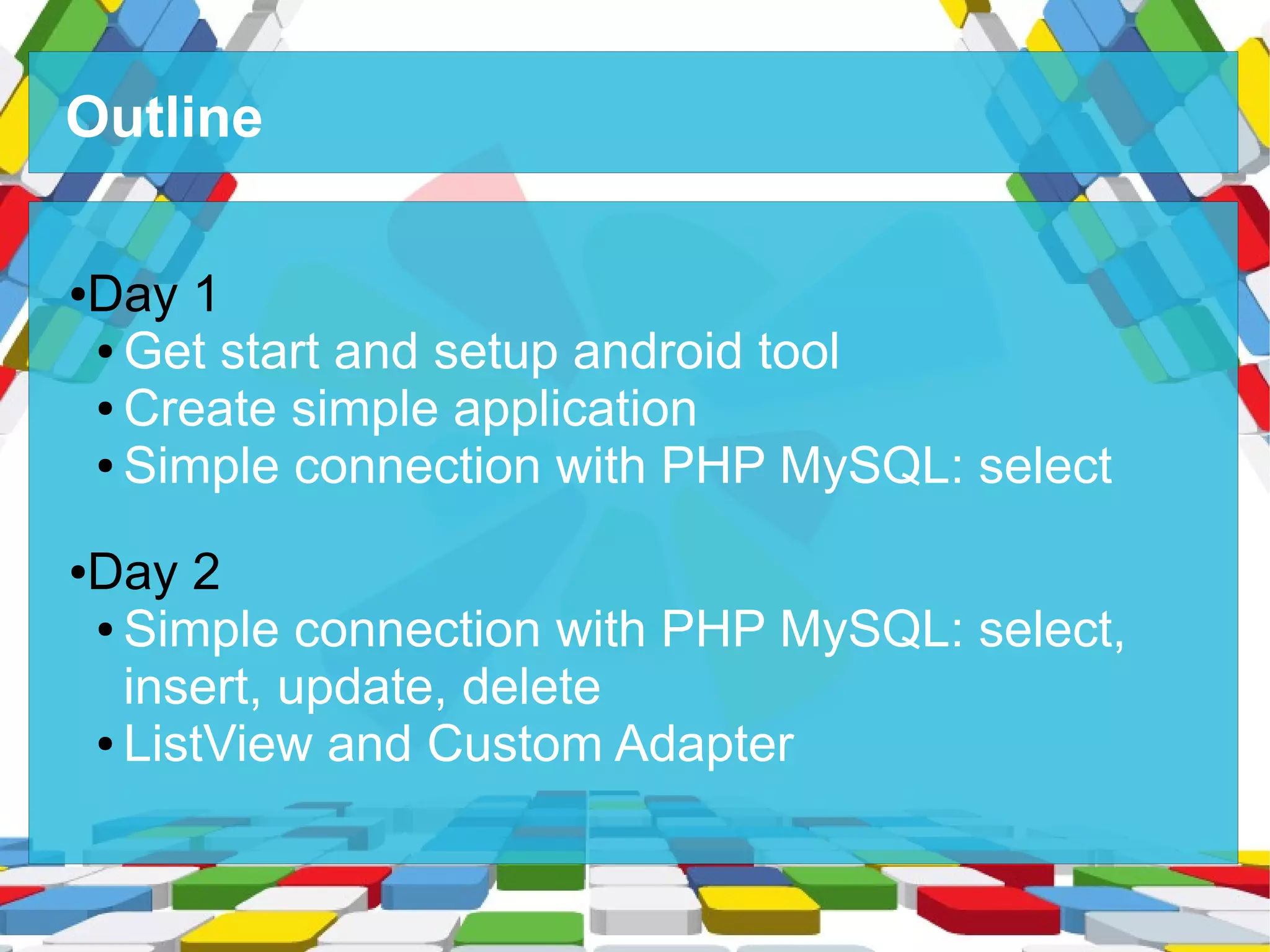 Outline

•Day 1
• Get start and setup android tool
• Create simple application
• Simple connection with PHP MySQL: select

•Day 2
• Simple connection with PHP MySQL: select, insert, update, delete
• ListView and Custom Adapter